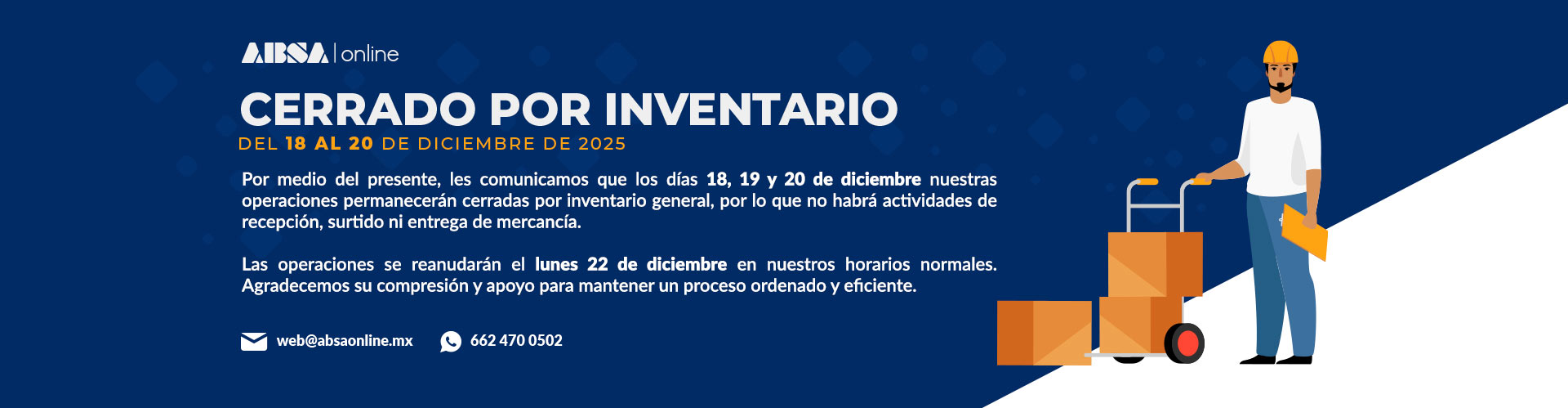 ABSA | online

CERRADO POR INVENTARIO
DEL 18 AL 20 DE DICIEMBRE DE 2025

Por medio del presente, les comunicamos que los días 18, 19 y 20 de diciembre nuestras operaciones permanecerán cerradas por inventario general, por lo que no habrá actividades de recepción, surtido ni entrega de mercancía.

Las operaciones se reanudarán el lunes 22 de diciembre en nuestros horarios normales. Agradecemos su compresión y apoyo para mantener un proceso ordenado y eficiente.

web@absaonline.mx 662 470 0502